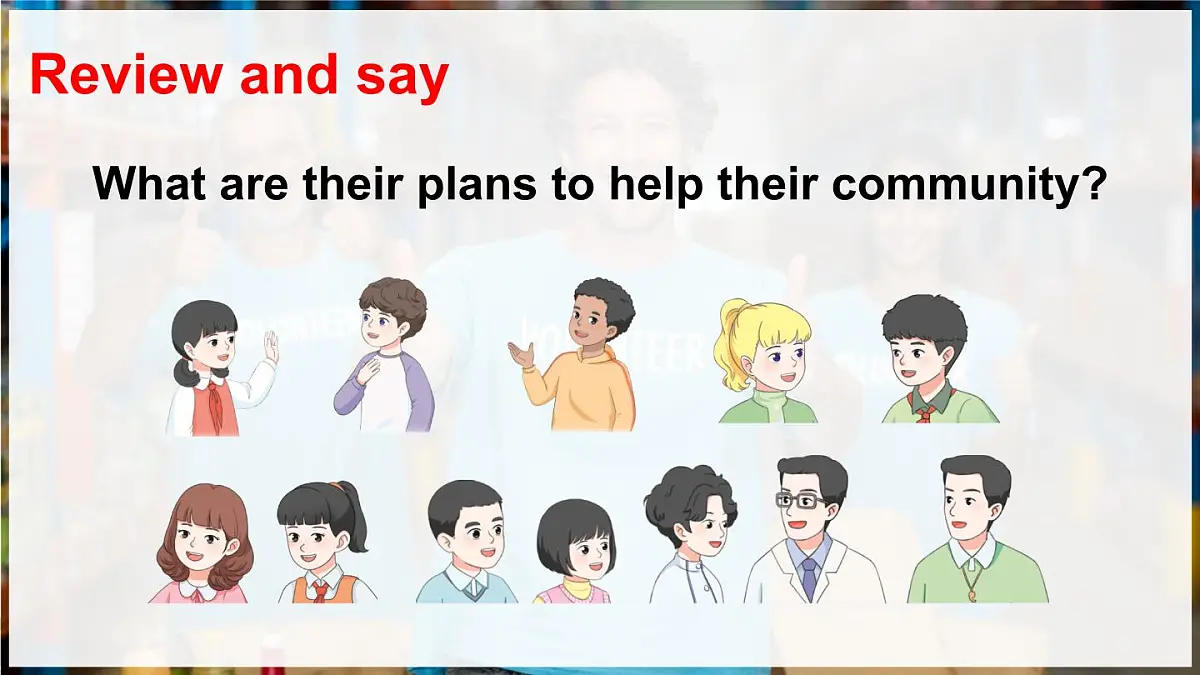 Review and say

What are their plans to help their community?